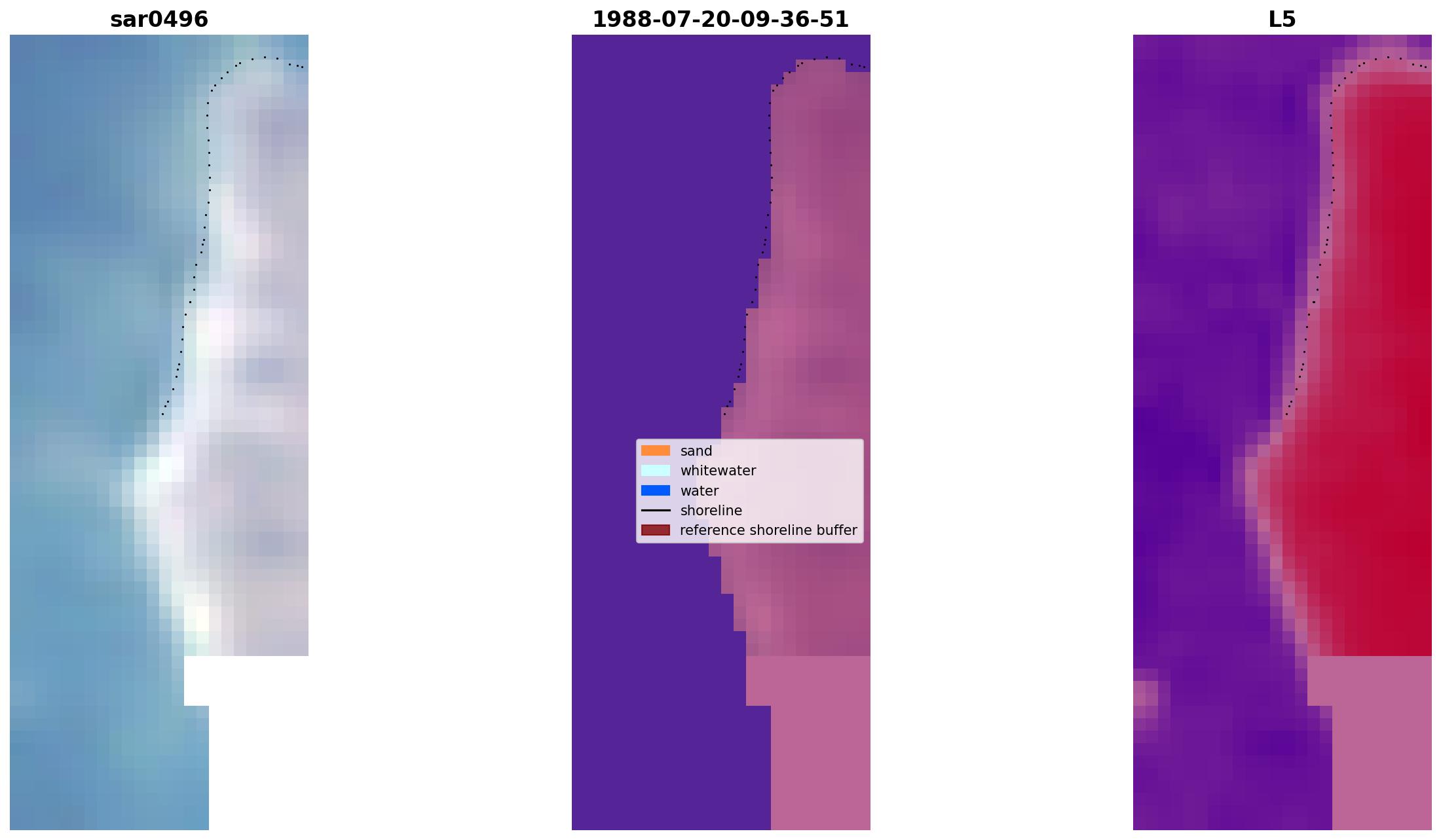 sar0496

1988-07-20-09-36-51

L5

sand
whitewater
water
shoreline
reference shoreline buffer